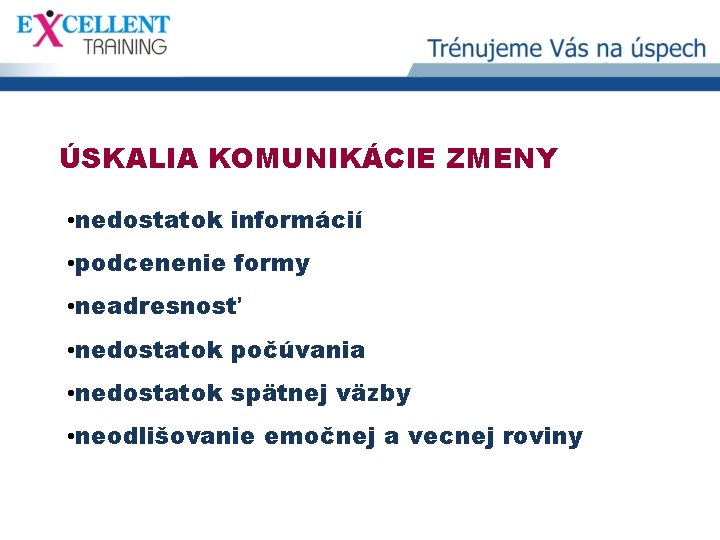 EXCELLENT TRAINING

Trénujeme Vás na úspech

ÚSKALIA KOMUNIKÁCIE ZMENY

•nedostatok informácií

•podcenenie formy

•neadresnosť

•nedostatok počúvania

•nedostatok spätnej väzby

•neodlišovanie emočnej a vecnej roviny